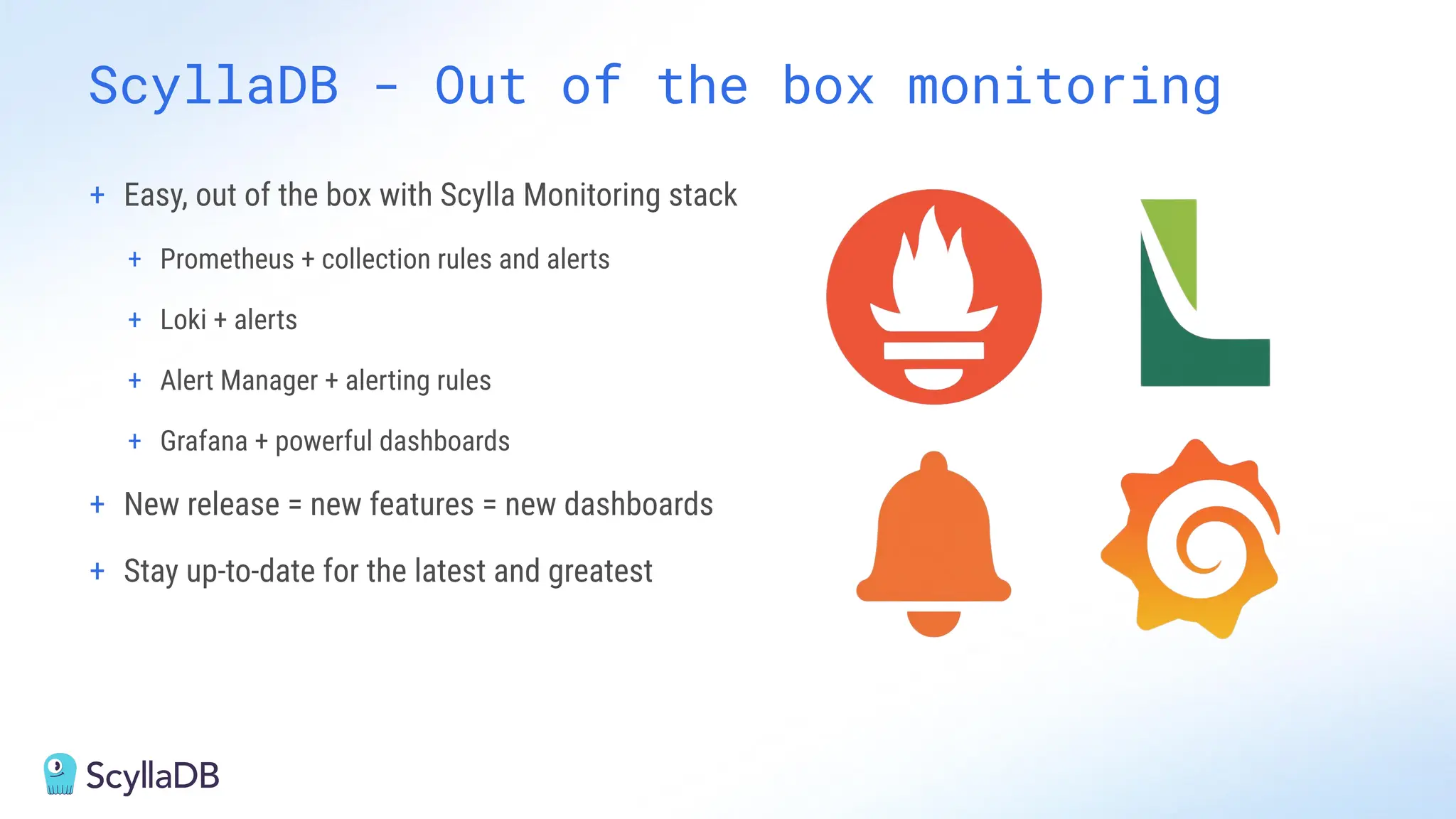 ScyllaDB - Out of the box monitoring

+ Easy, out of the box with Scylla Monitoring stack

+ Prometheus + collection rules and alerts

+ Loki + alerts

+ Alert Manager + alerting rules

+ Grafana + powerful dashboards

+ New release = new features = new dashboards

+ Stay up-to-date for the latest and greatest

ScyllaDB